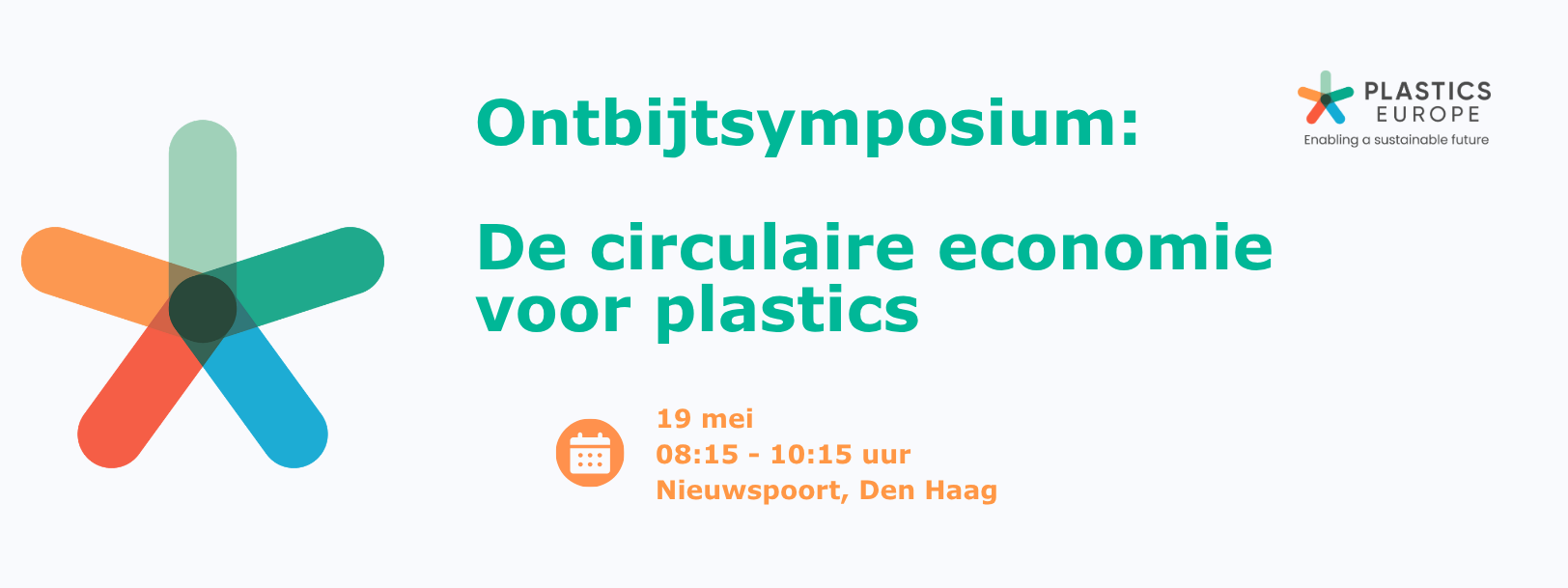 Ontbijtsymposium:

De circulaire economie voor plastics

PLASTICS EUROPE
Enabling a sustainable future

19 mei
08:15 - 10:15 uur
Nieuwspoort, Den Haag